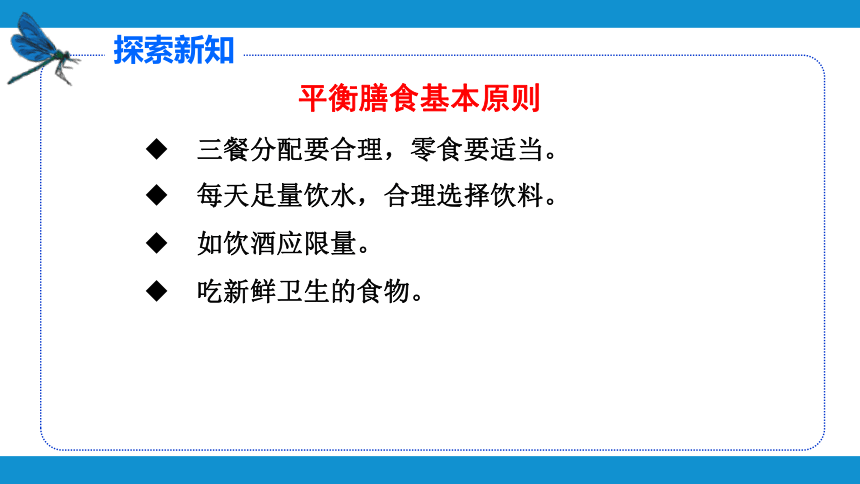 探索新知

平衡膳食基本原则

◆ 三餐分配要合理，零食要适当。

◆ 每天足量饮水，合理选择饮料。

◆ 如饮酒应限量。

◆ 吃新鲜卫生的食物。